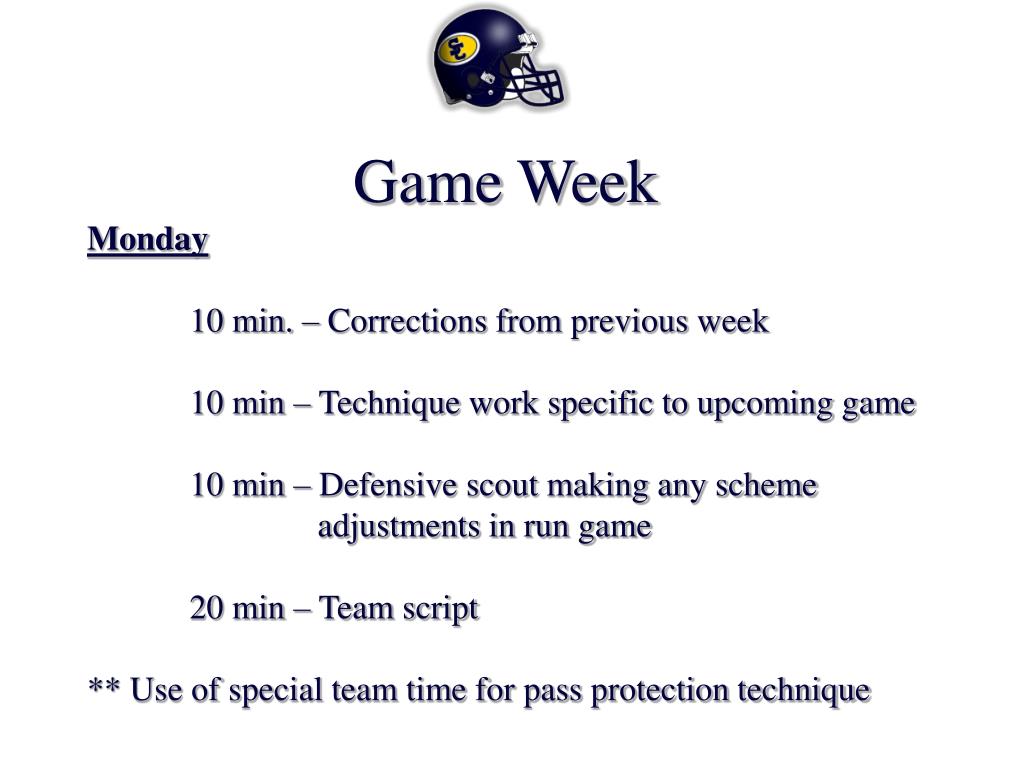 EC

Game Week

Monday

10 min. – Corrections from previous week

10 min – Technique work specific to upcoming game

10 min – Defensive scout making any scheme adjustments in run game

20 min – Team script

** Use of special team time for pass protection technique